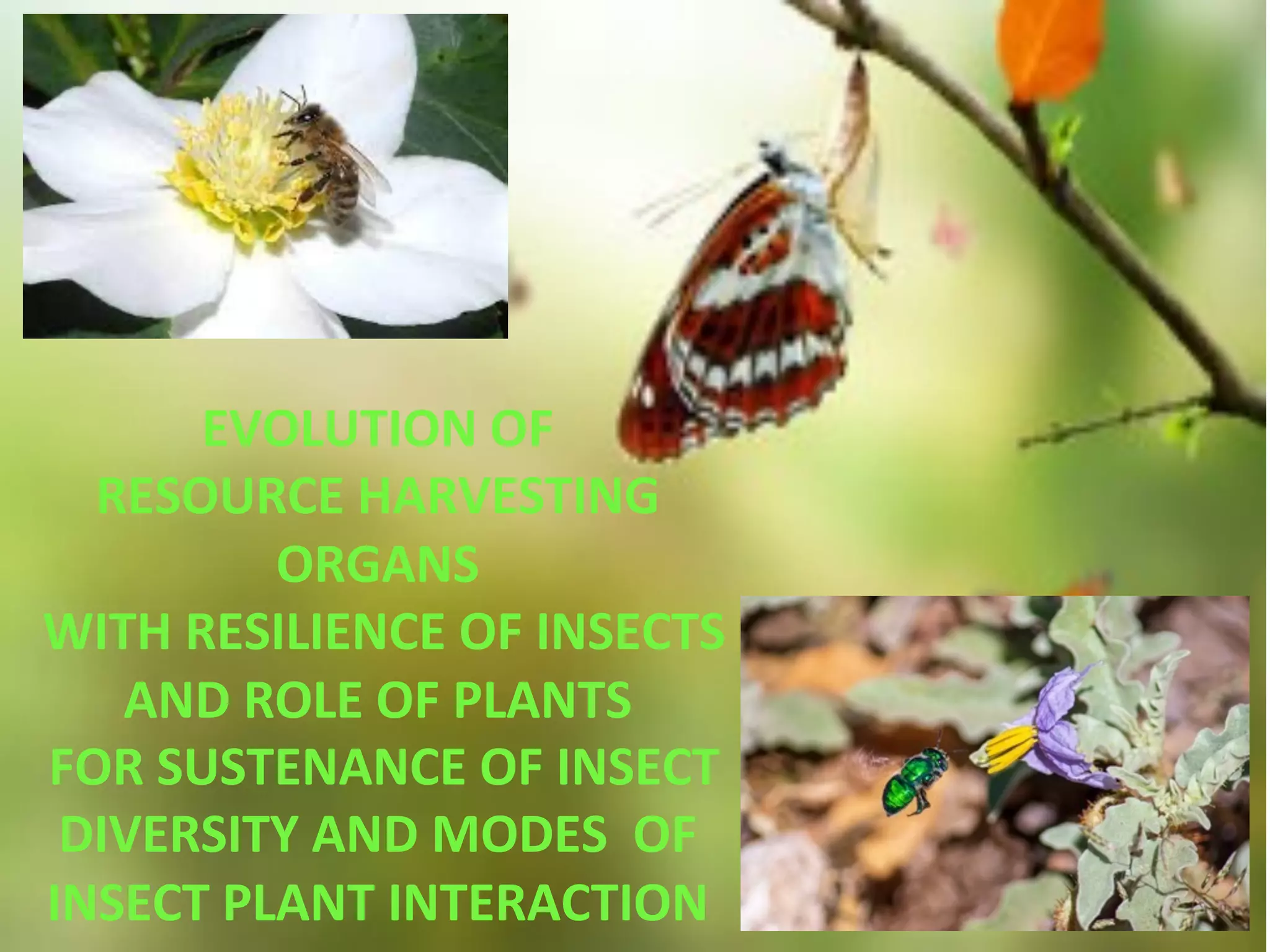 EVOLUTION OF
RESOURCE HARVESTING ORGANS
WITH RESILIENCE OF INSECTS AND ROLE OF PLANTS
FOR SUSTENANCE OF INSECT DIVERSITY AND MODES OF INSECT PLANT INTERACTION